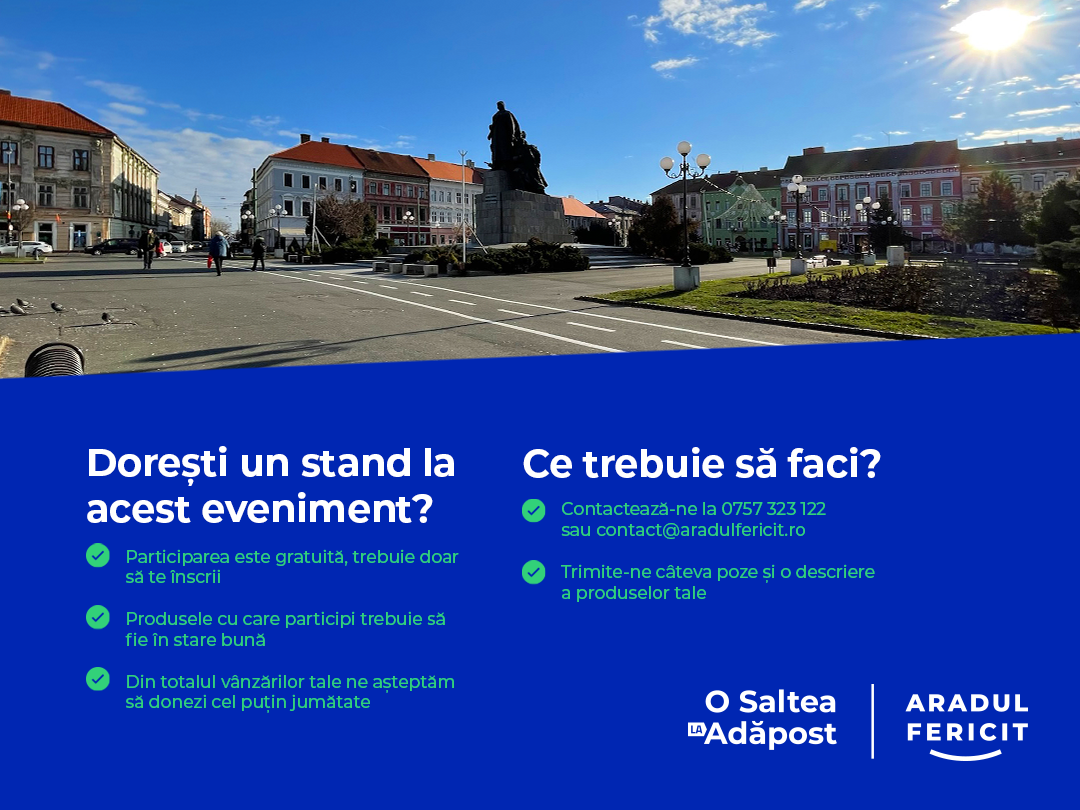 Dorești un stand la acest eveniment?

Participarea este gratuită, trebuie doar să te înscrii

Produsele cu care participi trebuie să fie în stare bună

Din totalul vânzărilor tale ne așteptăm să donezi cel puțin jumătate

Ce trebuie să faci?

Contactează-ne la 0757 323 122 sau contact@aradulfericit.ro

Trimite-ne câteva poze și o descriere a produselor tale

O Saltea LA Adăpost

ARADUL FERICIT